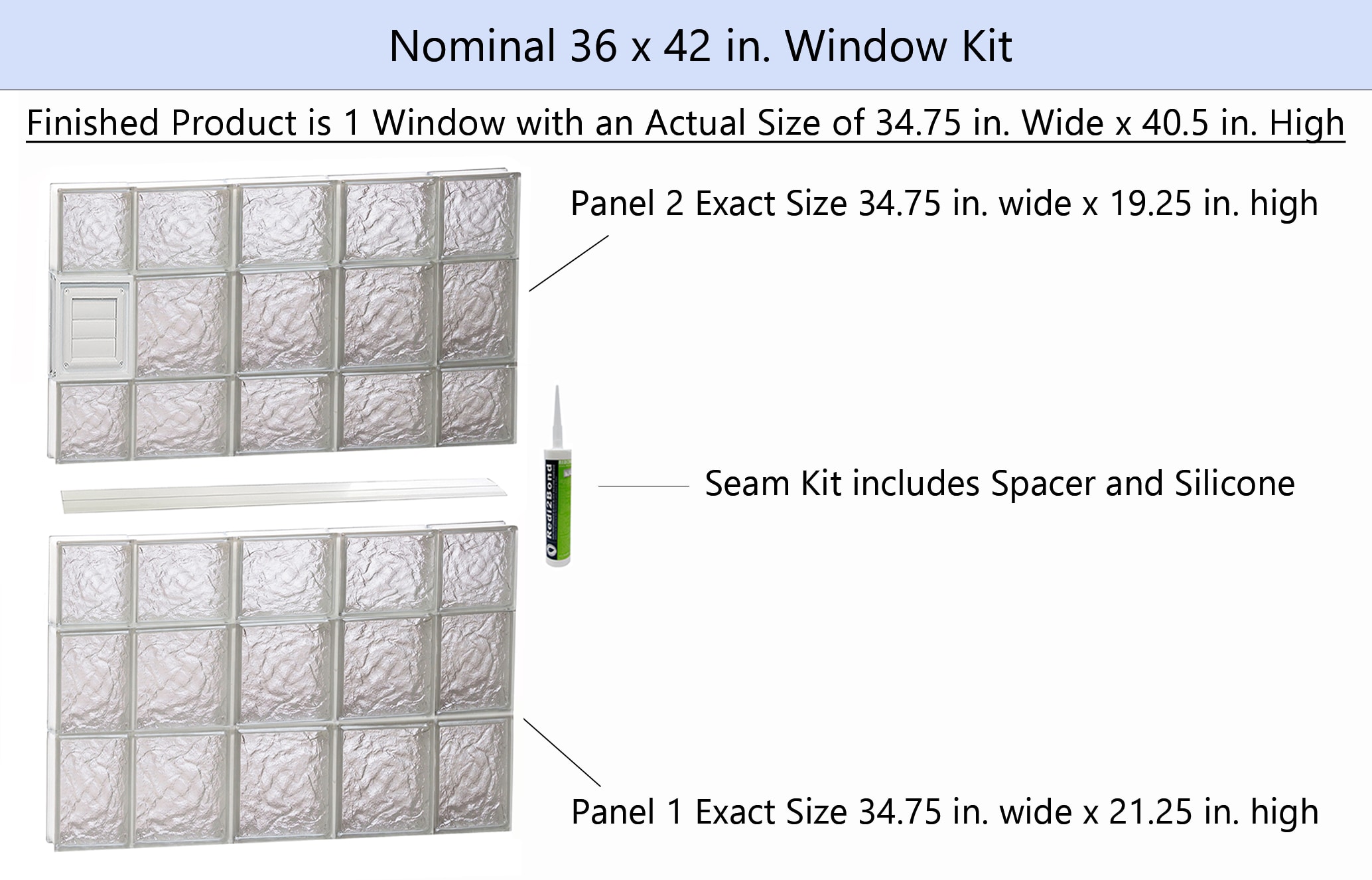 Nominal 36 x 42 in. Window Kit

Finished Product is 1 Window with an Actual Size of 34.75 in. Wide x 40.5 in. High

Panel 2 Exact Size 34.75 in. wide x 19.25 in. high

Redi2Bond

Seam Kit includes Spacer and Silicone

Panel 1 Exact Size 34.75 in. wide x 21.25 in. high